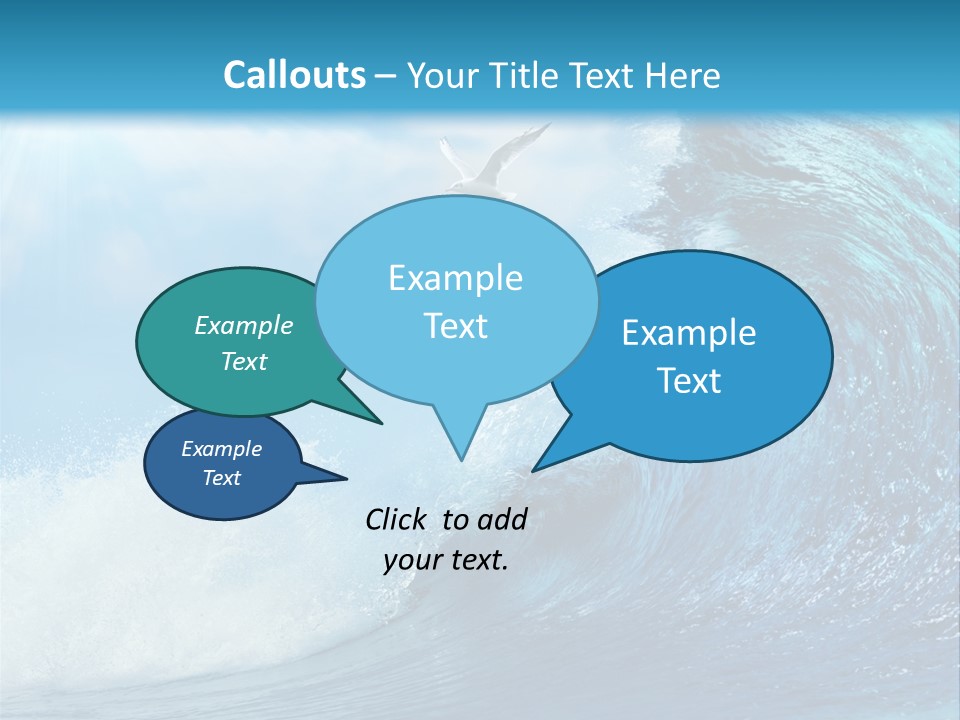 Callouts – Your Title Text Here

Example Text

Example Text

Example Text

Example Text

Click to add your text.